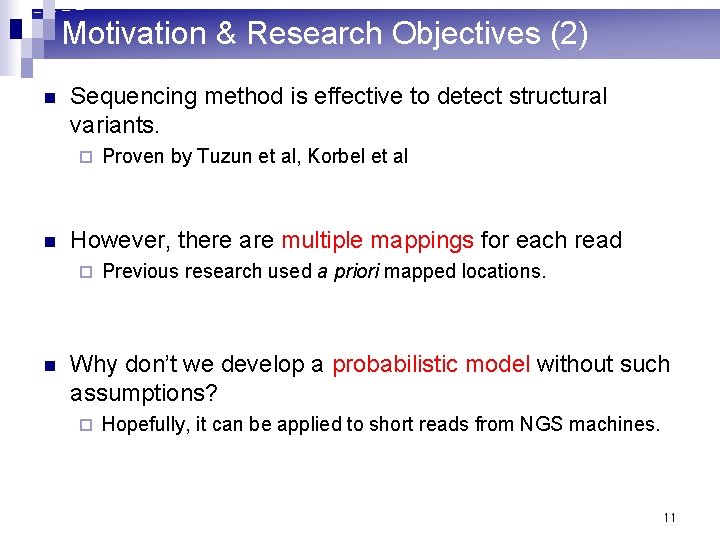 Motivation & Research Objectives (2)

Sequencing method is effective to detect structural variants.

Proven by Tuzun et al, Korbel et al

However, there are multiple mappings for each read

Previous research used a priori mapped locations.

Why don't we develop a probabilistic model without such assumptions?

Hopefully, it can be applied to short reads from NGS machines.

11